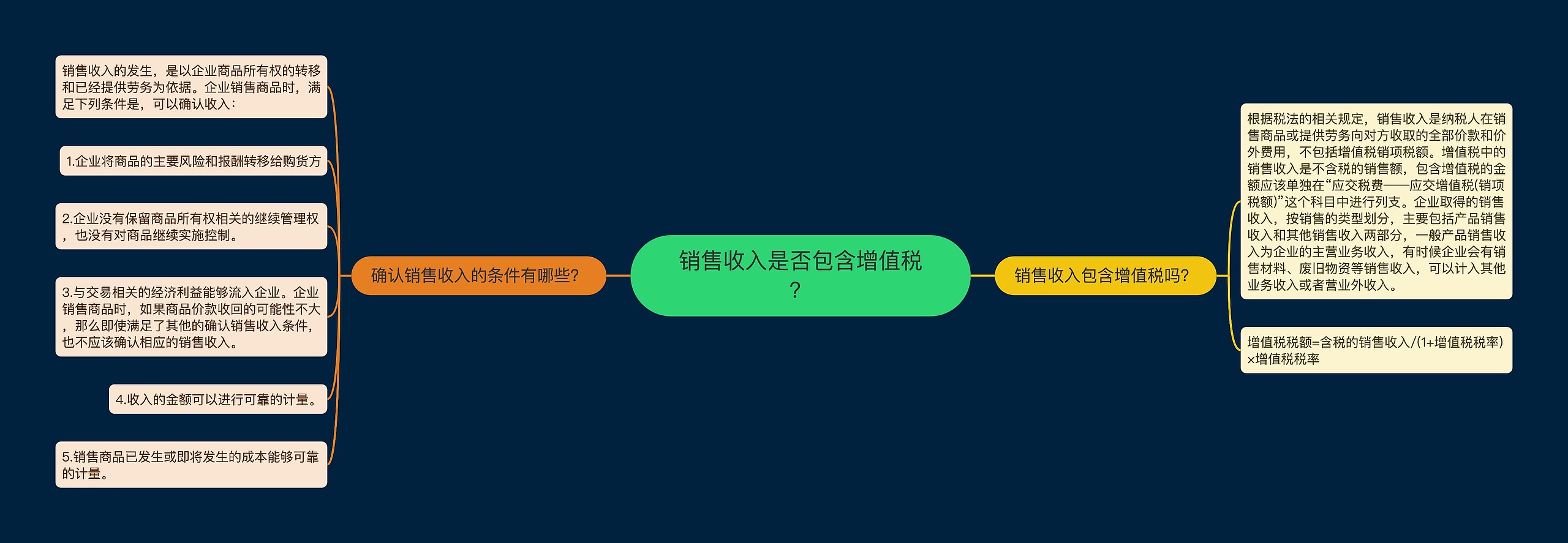 销售收入是否包含增值税？

确认销售收入的条件有哪些?

销售收入的发生，是以企业商品所有权的转移和已经提供劳务为依据。企业销售商品时，满足下列条件是，可以确认收入：

1.企业将商品的主要风险和报酬转移给购货方

2.企业没有保留商品所有权相关的继续管理权，也没有对商品继续实施控制。

3.与交易相关的经济利益能够流入企业。企业销售商品时，如果商品价款收回的可能性不大，那么即使满足了其他的确认销售收入条件，也不应该确认相应的销售收入。

4.收入的金额可以进行可靠的计量。

5.销售商品已发生或即将发生的成本能够可靠的计量。

销售收入包含增值税吗?

根据税法的相关规定，销售收入是纳税人在销售商品或提供劳务向对方收取的全部价款和价外费用，不包括增值税销项税额。增值税中的销售收入是不含税的销售额，包含增值税的金额应该单独在“应交税费——应交增值税(销项税额)”这个科目中进行列支。企业取得的销售收入，按销售的类型划分，主要包括产品销售收入和其他销售收入两部分，一般产品销售收入为企业的主营业务收入，有时候企业会有销售材料、废旧物资等销售收入，可以计入其他业务收入或者营业外收入。

增值税税额=含税的销售收入/(1+增值税税率)×增值税税率